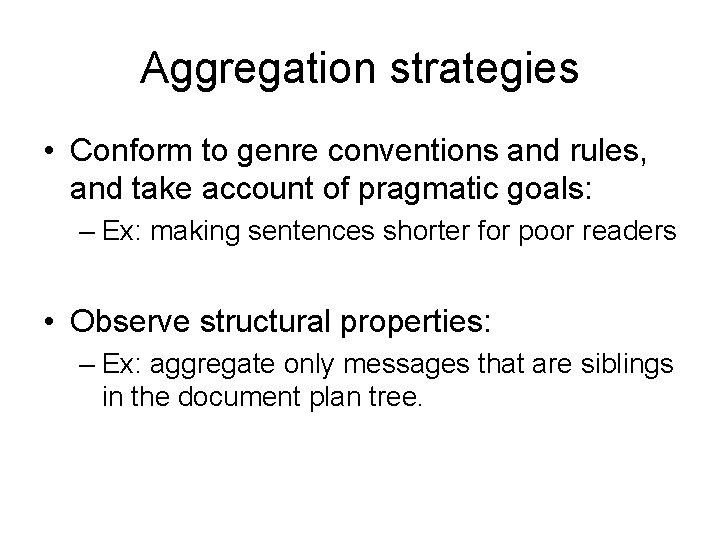 Aggregation strategies

• Conform to genre conventions and rules, and take account of pragmatic goals:
– Ex: making sentences shorter for poor readers

• Observe structural properties:
– Ex: aggregate only messages that are siblings in the document plan tree.